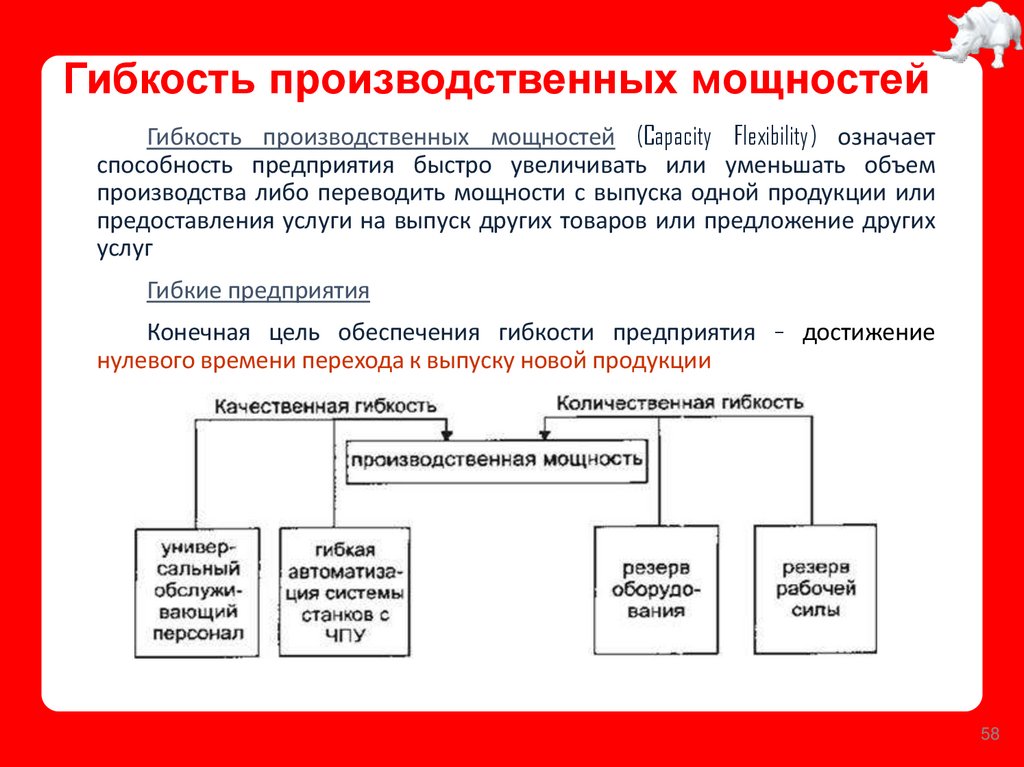 Гибкость производственных мощностей

Гибкость производственных мощностей (Capacity Flexibility) означает способность предприятия быстро увеличивать или уменьшать объем производства либо переводить мощности с выпуска одной продукции или предоставления услуги на выпуск других товаров или предложение других услуг

Гибкие предприятия

Конечная цель обеспечения гибкости предприятия – достижение нулевого времени перехода к выпуску новой продукции

Качественная гибкость

Количественная гибкость

производственная мощность

универсальный обслуживающий персонал

гибкая автоматизация системы станков с ЧПУ

резерв оборудования

резерв рабочей силы

58